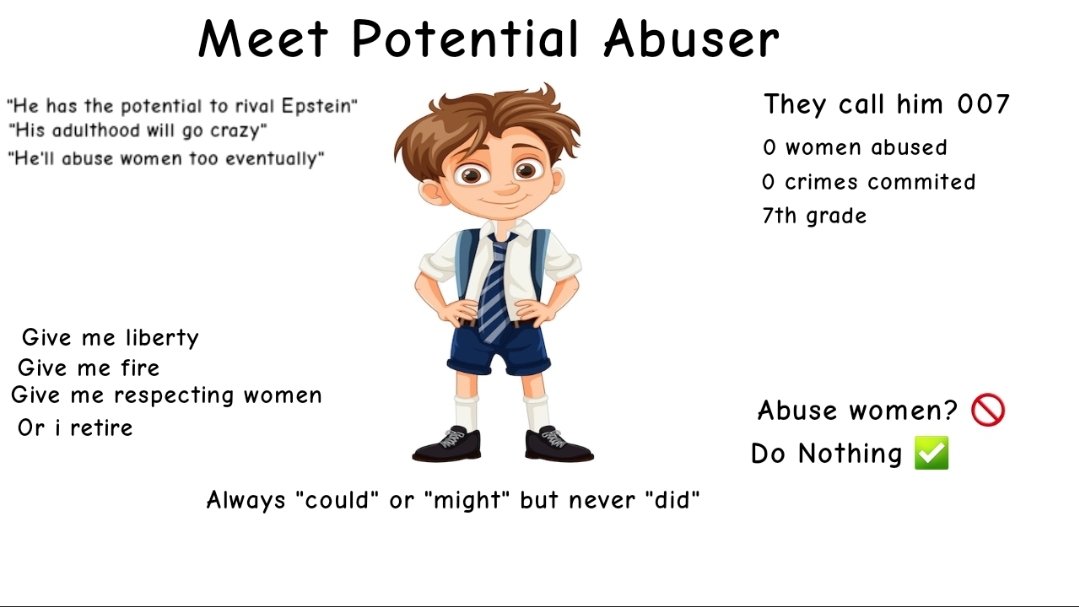 Meet Potential Abuser

"He has the potential to rival Epstein"
"His adulthood will go crazy"
"He'll abuse women too eventually"

They call him 007

0 women abused
0 crimes commited
7th grade

Give me liberty
Give me fire
Give me respecting women
Or i retire

Abuse women? 🚫
Do Nothing ✅

Always "could" or "might" but never "did"